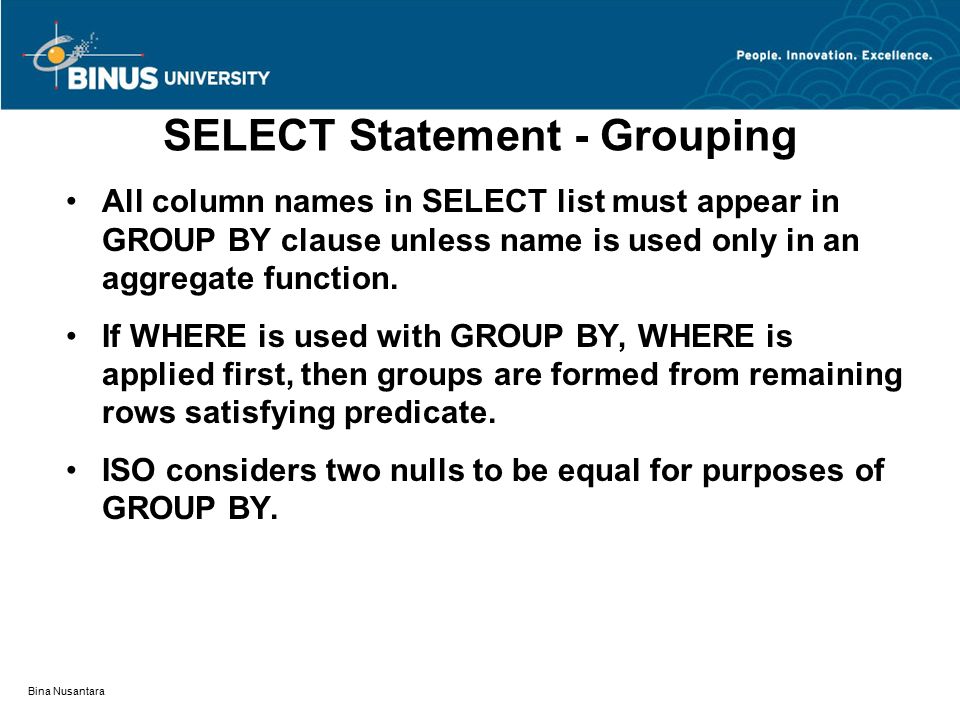 BINUS UNIVERSITY

People. Innovation. Excellence.

SELECT Statement - Grouping

• All column names in SELECT list must appear in GROUP BY clause unless name is used only in an aggregate function.

• If WHERE is used with GROUP BY, WHERE is applied first, then groups are formed from remaining rows satisfying predicate.

• ISO considers two nulls to be equal for purposes of GROUP BY.

Bina Nusantara